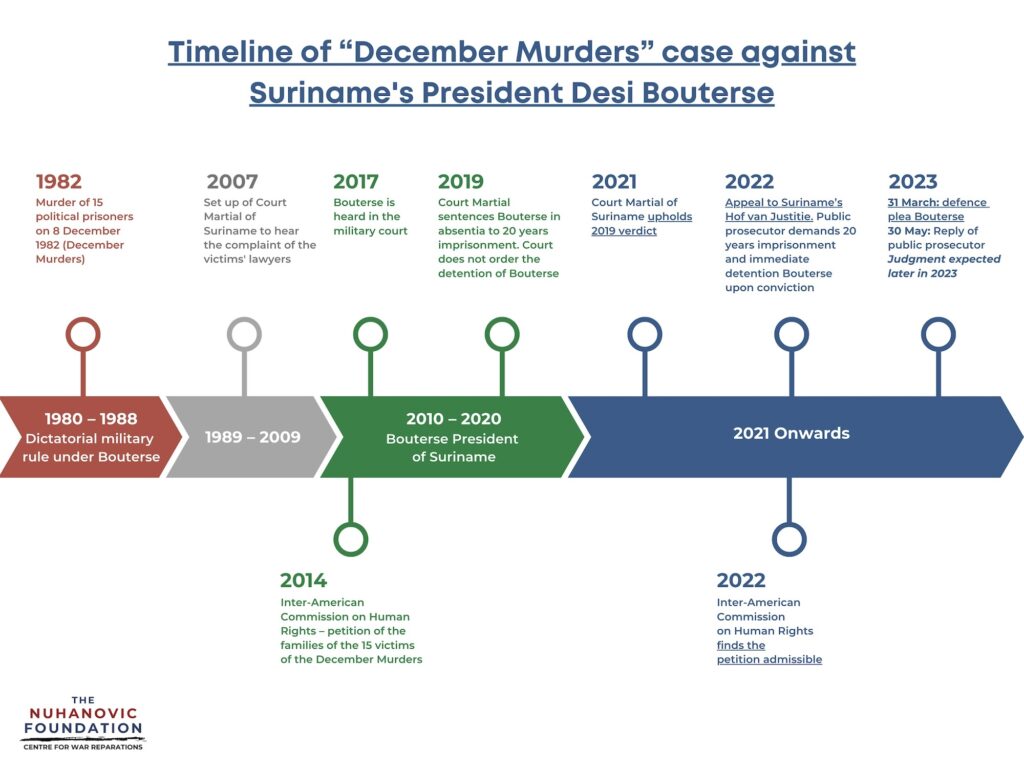 Timeline of “December Murders” case against Suriname's President Desi Bouterse

1982
Murder of 15 political prisoners on 8 December 1982 (December Murders)

2007
Set up of Court Martial of Suriname to hear the complaint of the victims' lawyers

2017
Bouterse is heard in the military court

2019
Court Martial sentences Bouterse in absentia to 20 years imprisonment. Court does not order the detention of Bouterse

2021
Court Martial of Suriname upholds 2019 verdict

2022
Appeal to Suriname's Hof van Justitie. Public prosecutor demands 20 years imprisonment and immediate detention Bouterse upon conviction

2023
31 March: defence plea Bouterse
30 May: Reply of public prosecutor
Judgment expected later in 2023

1980 – 1988
Dictatorial military rule under Bouterse

1989 – 2009

2010 – 2020
Bouterse President of Suriname

2021 Onwards

2014
Inter-American Commission on Human Rights – petition of the families of the 15 victims of the December Murders

2022
Inter-American Commission on Human Rights finds the petition admissible

THE NUHANOVIC FOUNDATION
CENTRE FOR WAR REPARATIONS